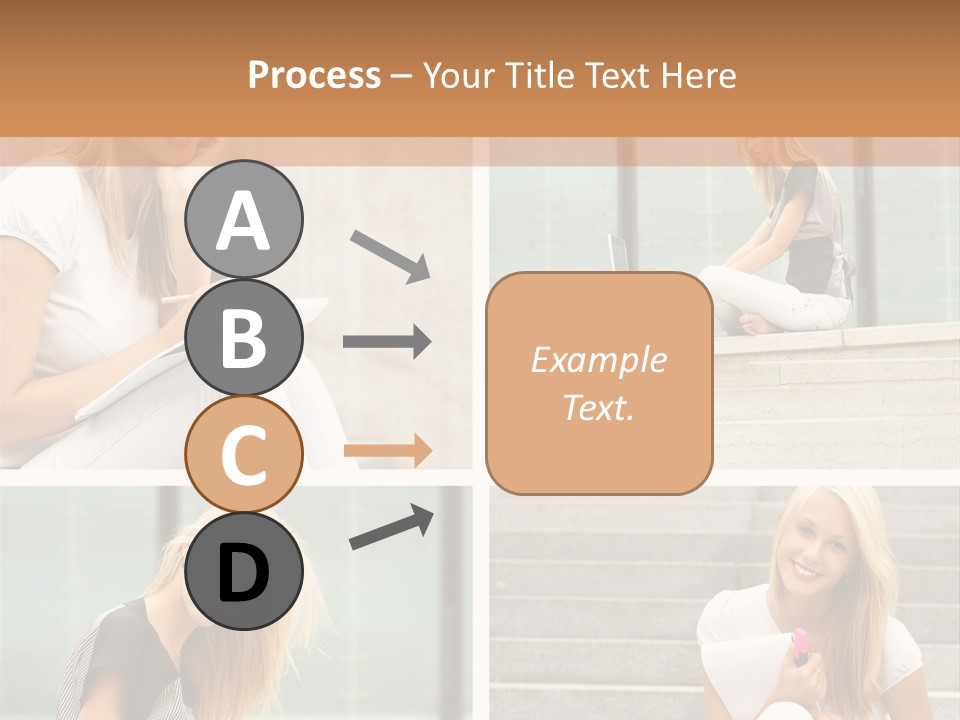 Process – Your Title Text Here

A

B

C

D

Example Text.